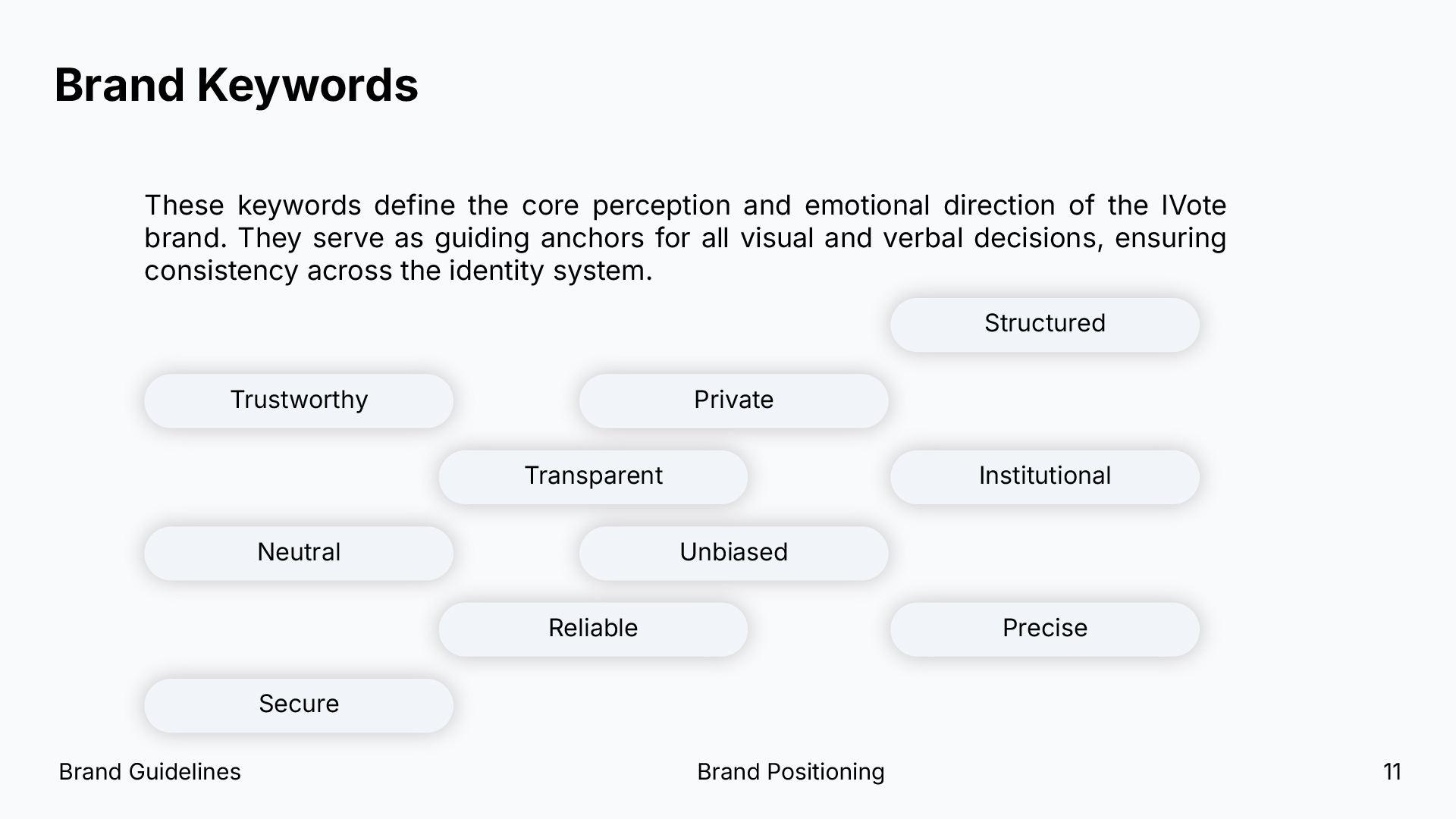 Brand Keywords

These keywords define the core perception and emotional direction of the IVote brand. They serve as guiding anchors for all visual and verbal decisions, ensuring consistency across the identity system.

Structured

Trustworthy

Private

Transparent

Institutional

Neutral

Unbiased

Reliable

Precise

Secure

Brand Guidelines

Brand Positioning

11